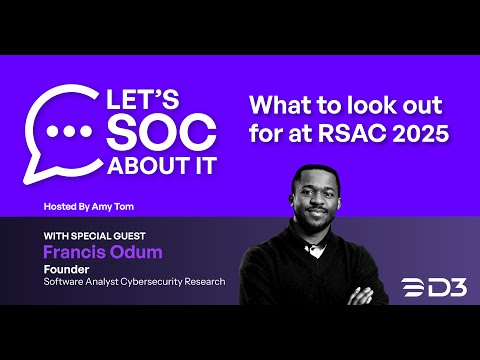 LET'S SOC ABOUT IT

What to look out for at RSAC 2025

Hosted By Amy Tom

WITH SPECIAL GUEST
Francis Odum
Founder
Software Analyst Cybersecurity Research

D3